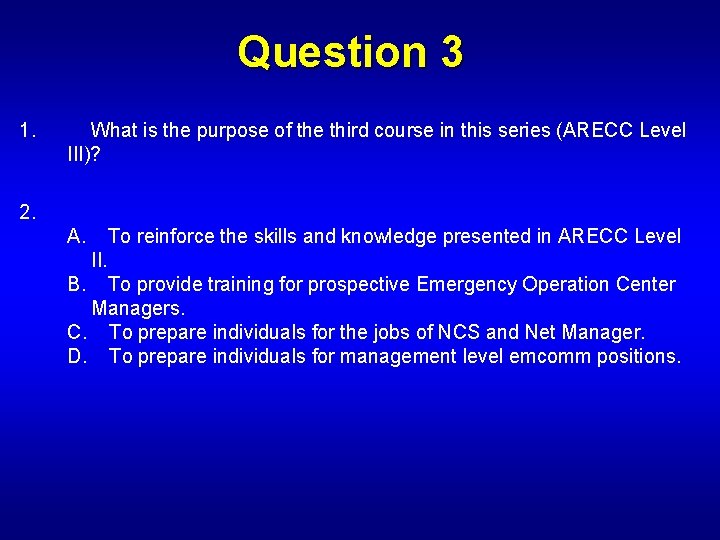 Question 3

1. What is the purpose of the third course in this series (ARECC Level III)?

2.

A. To reinforce the skills and knowledge presented in ARECC Level II.
B. To provide training for prospective Emergency Operation Center Managers.
C. To prepare individuals for the jobs of NCS and Net Manager.
D. To prepare individuals for management level emcomm positions.